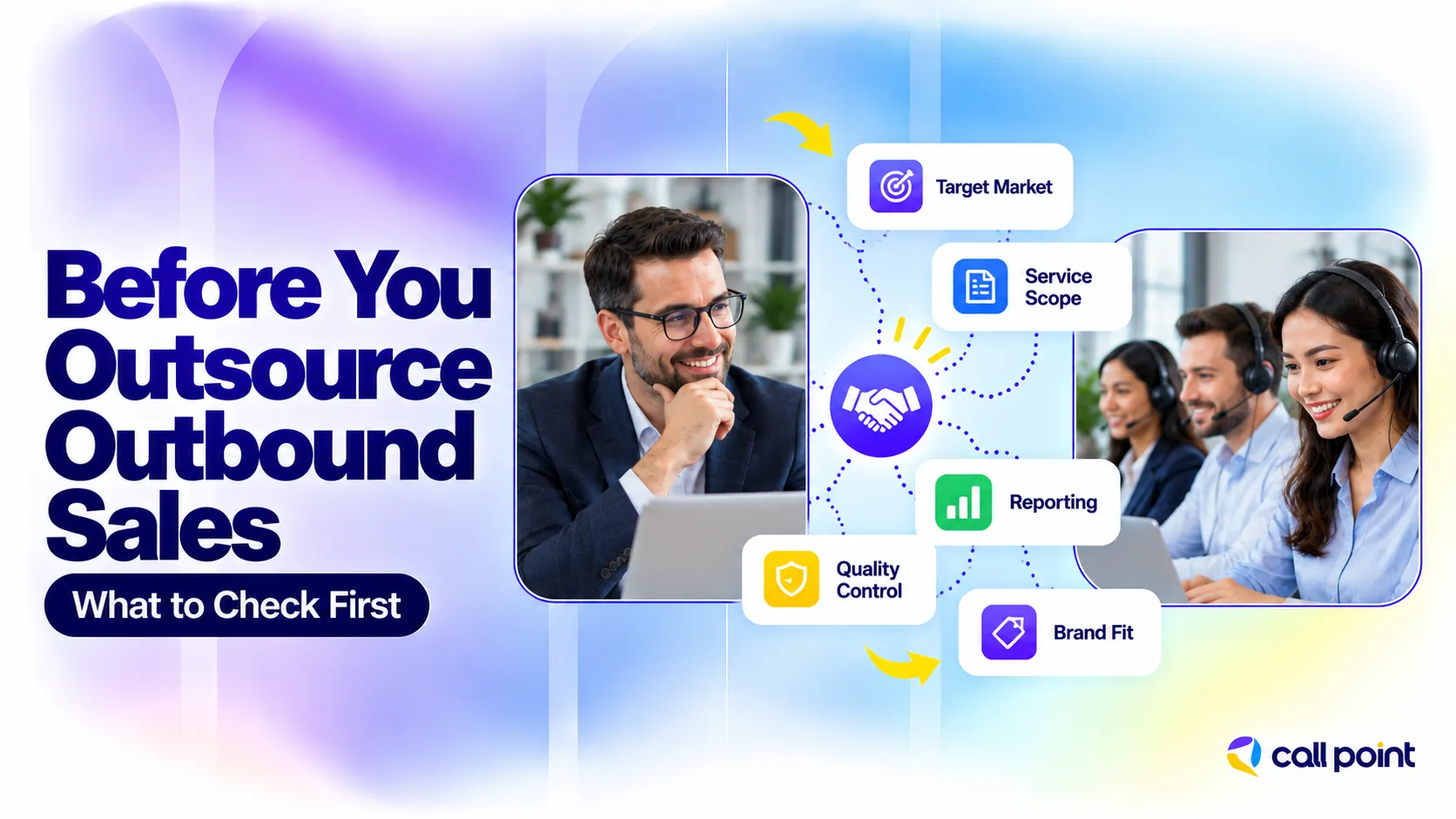 Before You Outsource Outbound Sales

What to Check First

Target Market

Service Scope

Reporting

Quality Control

Brand Fit

call point